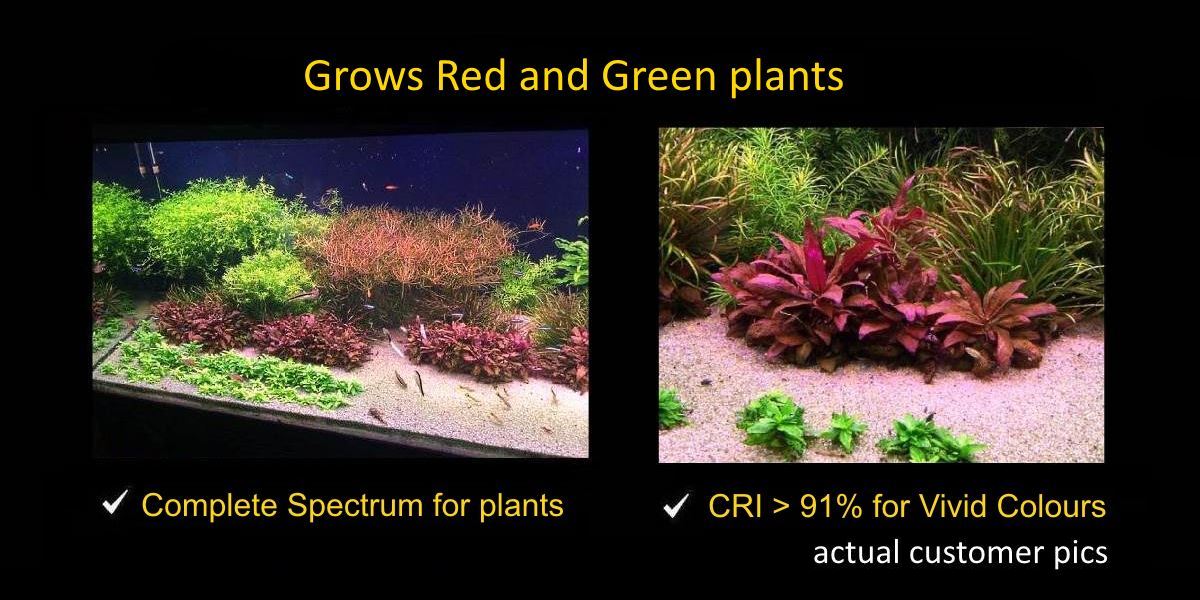 Grows Red and Green plants

✓ Complete Spectrum for plants

✓ CRI > 91% for Vivid Colours

actual customer pics